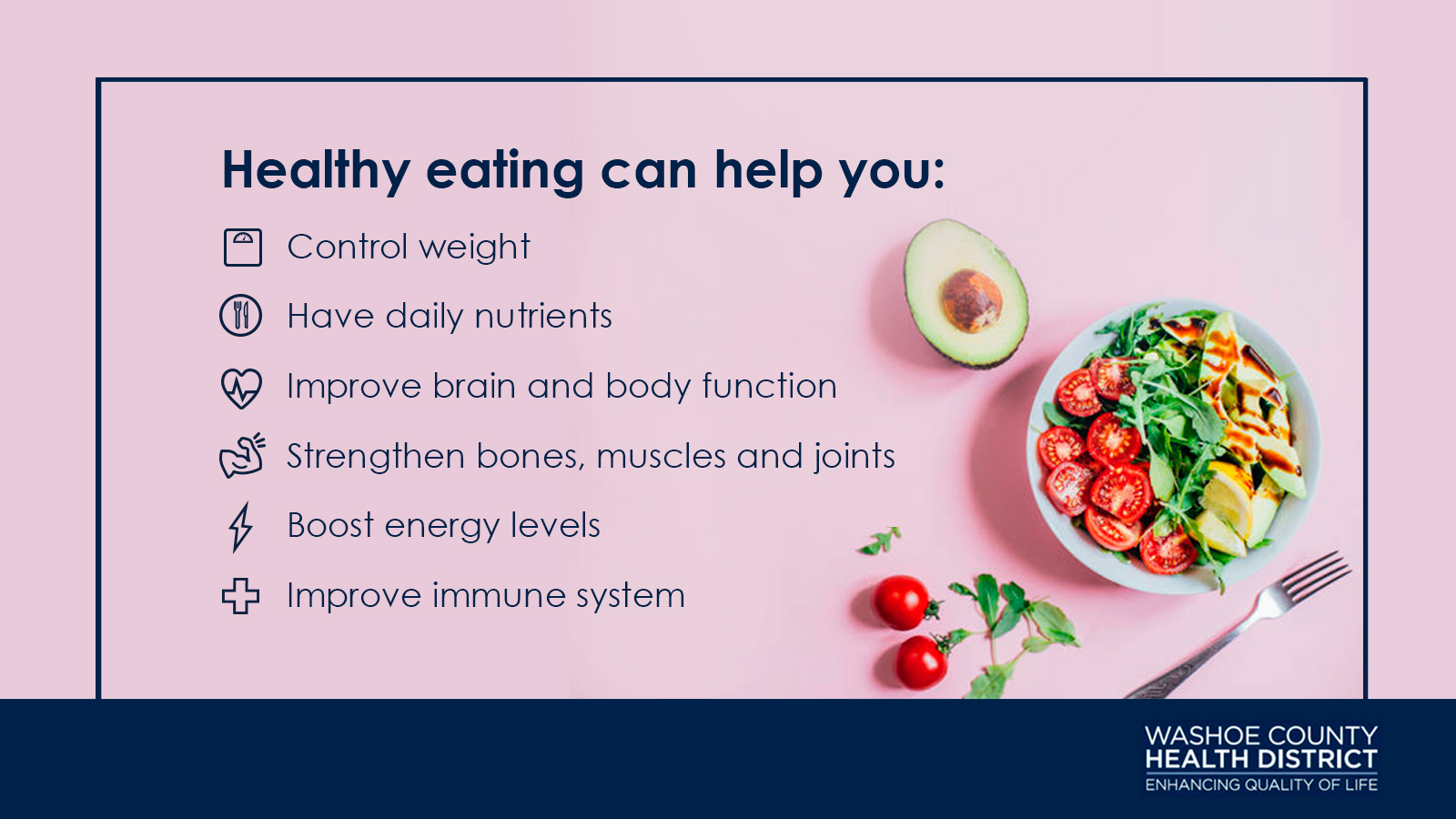 Healthy eating can help you:

Control weight

Have daily nutrients

Improve brain and body function

Strengthen bones, muscles and joints

Boost energy levels

Improve immune system

WASHOE COUNTY
HEALTH DISTRICT
ENHANCING QUALITY OF LIFE